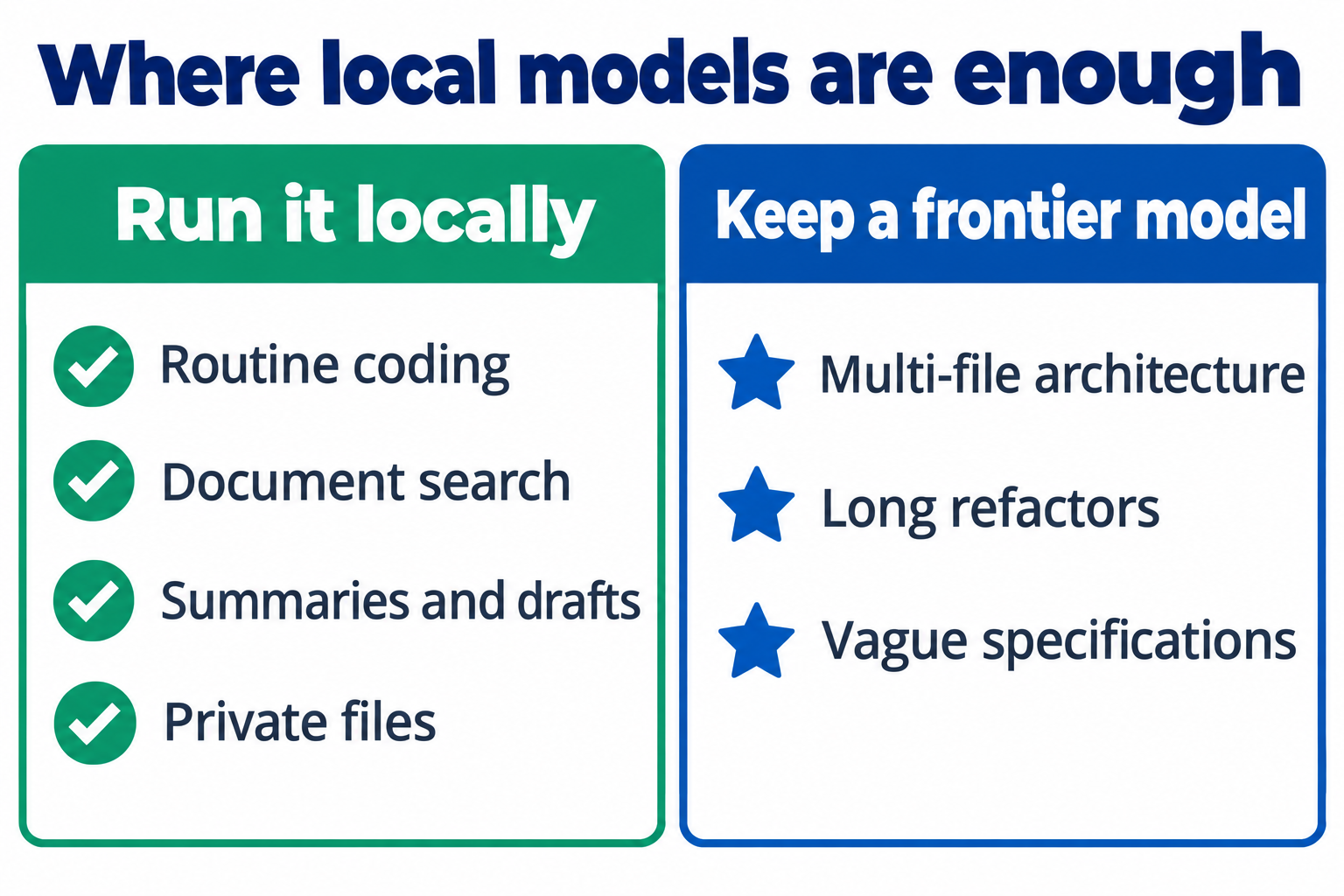 Where local models are enough

Run it locally

Routine coding

Document search

Summaries and drafts

Private files

Keep a frontier model

Multi-file architecture

Long refactors

Vague specifications